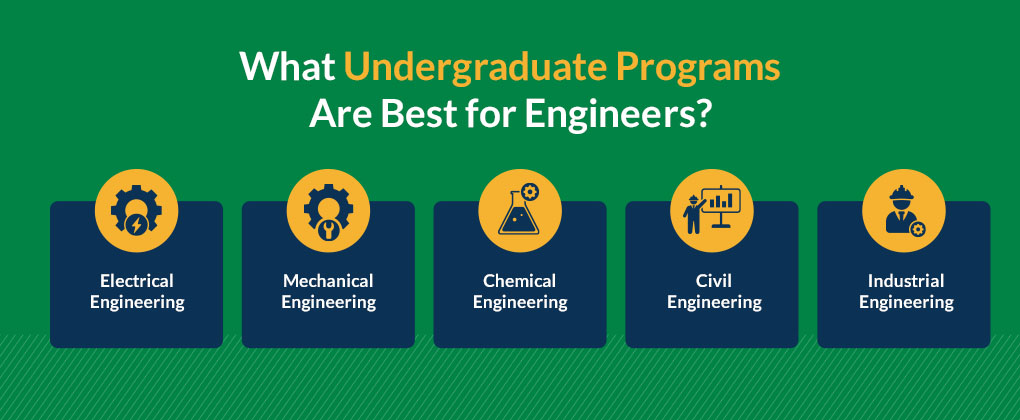 What Undergraduate Programs Are Best for Engineers?

Electrical Engineering

Mechanical Engineering

Chemical Engineering

Civil Engineering

Industrial Engineering